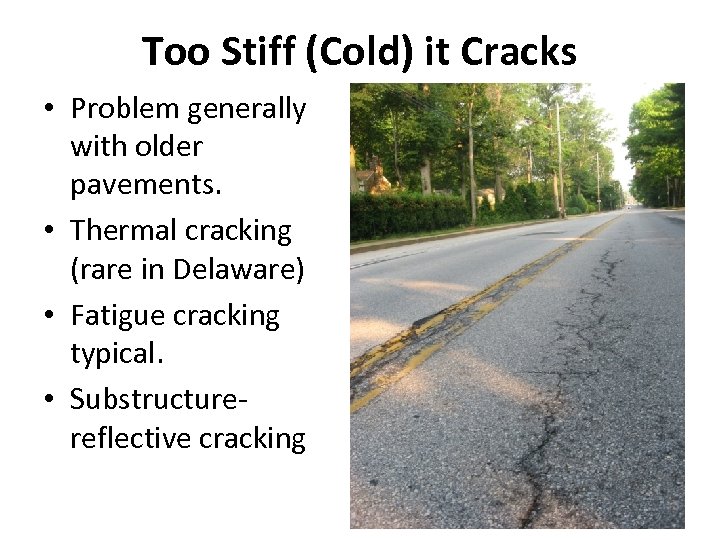 Too Stiff (Cold) it Cracks

• Problem generally with older pavements.
• Thermal cracking (rare in Delaware)
• Fatigue cracking typical.
• Substructure-reflective cracking